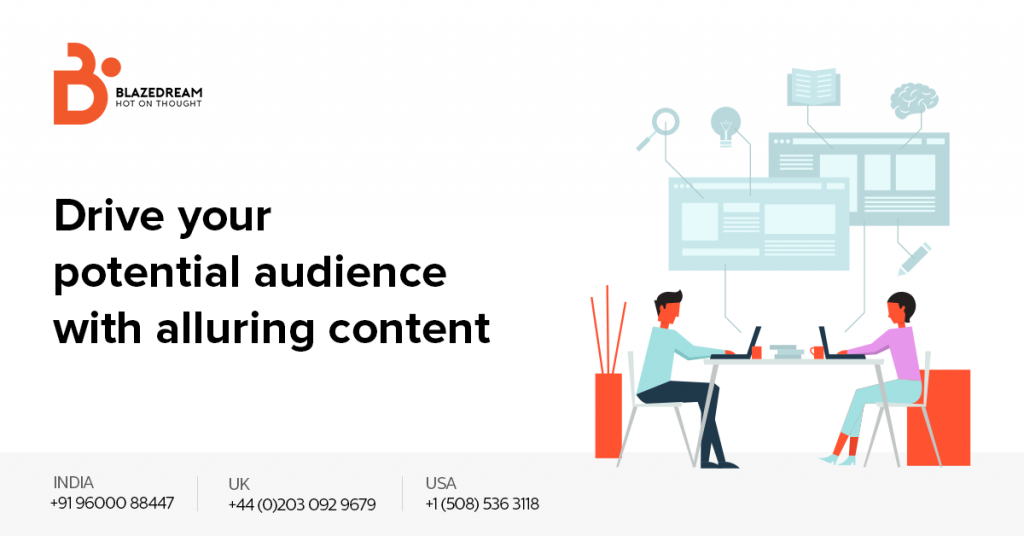 BLAZEDREAM
HOT ON THOUGHT

Drive your potential audience with alluring content

INDIA
+91 96000 88447

UK
+44 (0)203 092 9679

USA
+1 (508) 536 3118